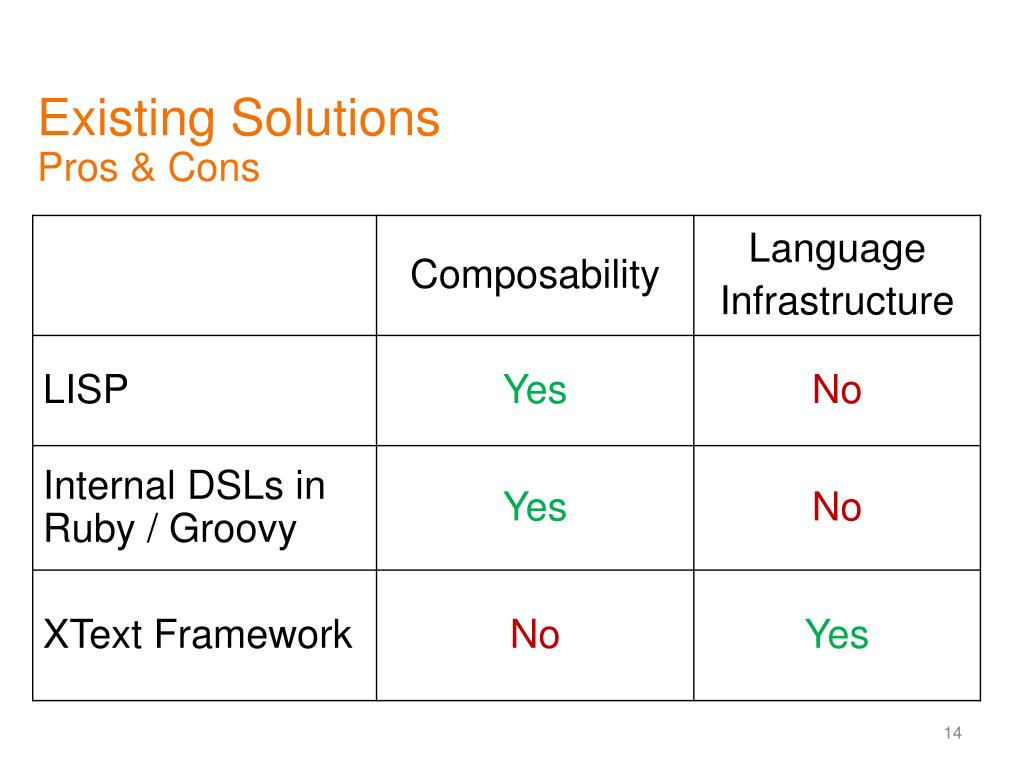 Existing Solutions
Pros & Cons

| | Composability | Language Infrastructure |
|---|---|---|
| LISP | Yes | No |
| Internal DSLs in Ruby / Groovy | Yes | No |
| XText Framework | No | Yes |

14